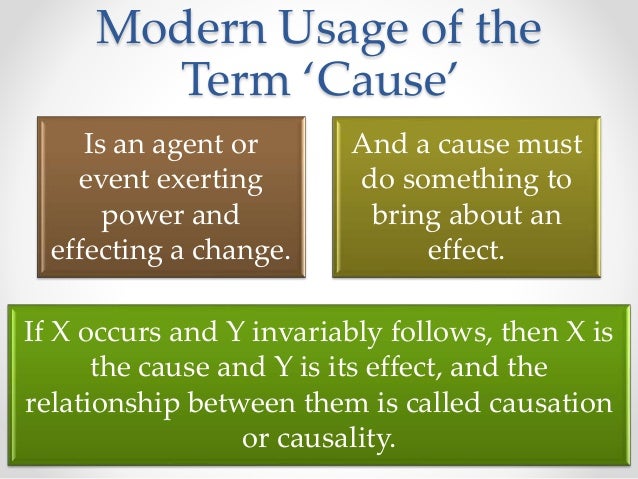 Modern Usage of the Term ‘Cause’

Is an agent or event exerting power and effecting a change.

And a cause must do something to bring about an effect.

If X occurs and Y invariably follows, then X is the cause and Y is its effect, and the relationship between them is called causation or causality.